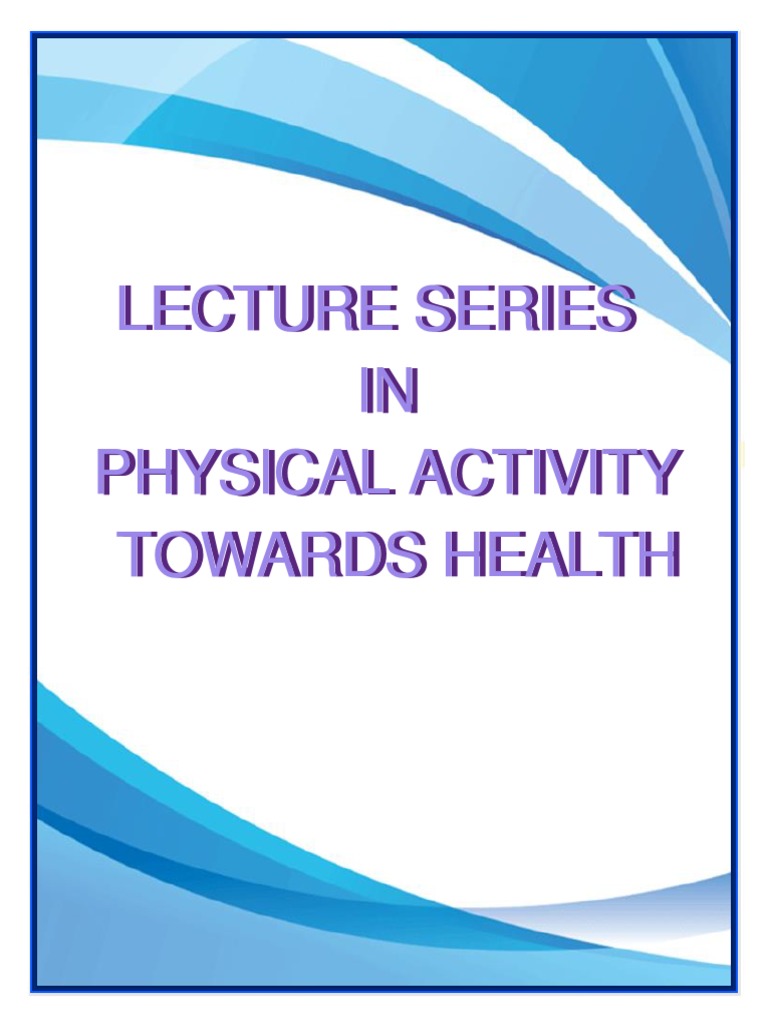 LECTURE SERIES
IN
PHYSICAL ACTIVITY
TOWARDS HEALTH